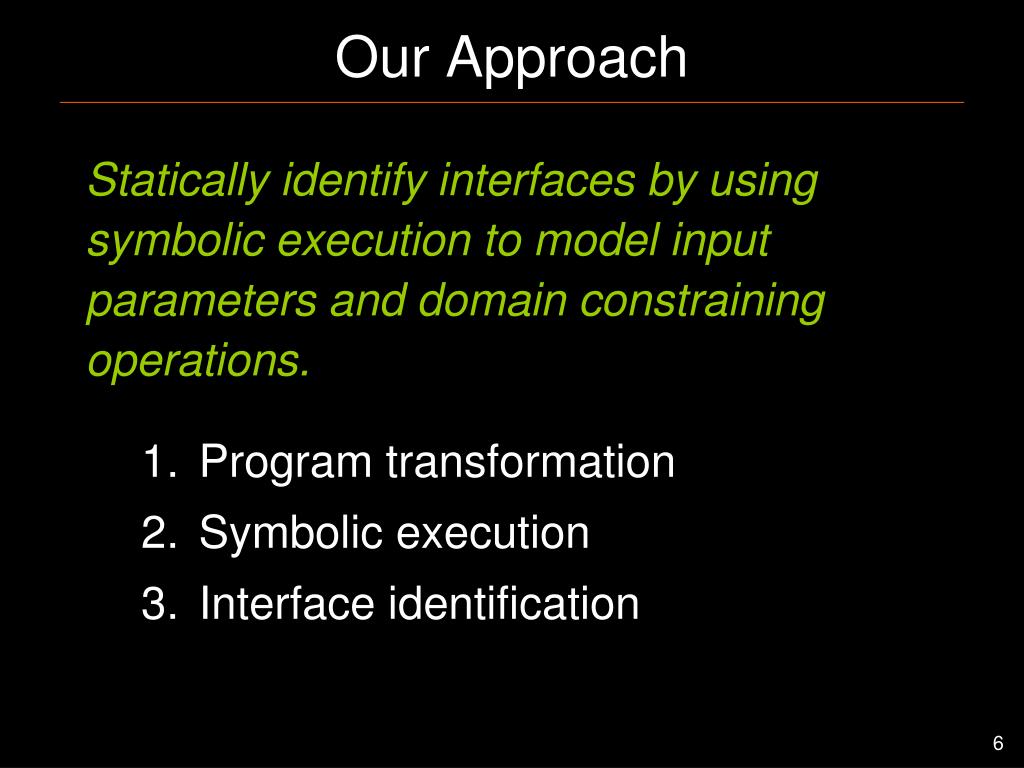 Our Approach

Statically identify interfaces by using symbolic execution to model input parameters and domain constraining operations.

1. Program transformation
2. Symbolic execution
3. Interface identification

6